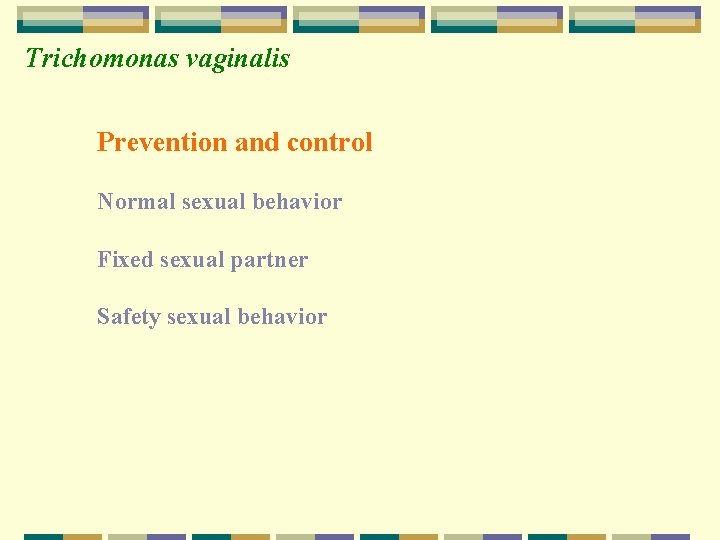 Trichomonas vaginalis

Prevention and control

Normal sexual behavior

Fixed sexual partner

Safety sexual behavior